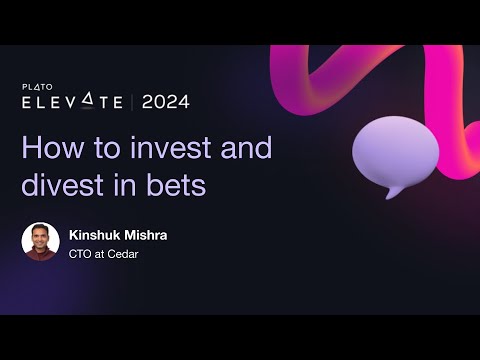 PLATO
ELEVATE | 2024

How to invest and divest in bets

Kinshuk Mishra
CTO at Cedar